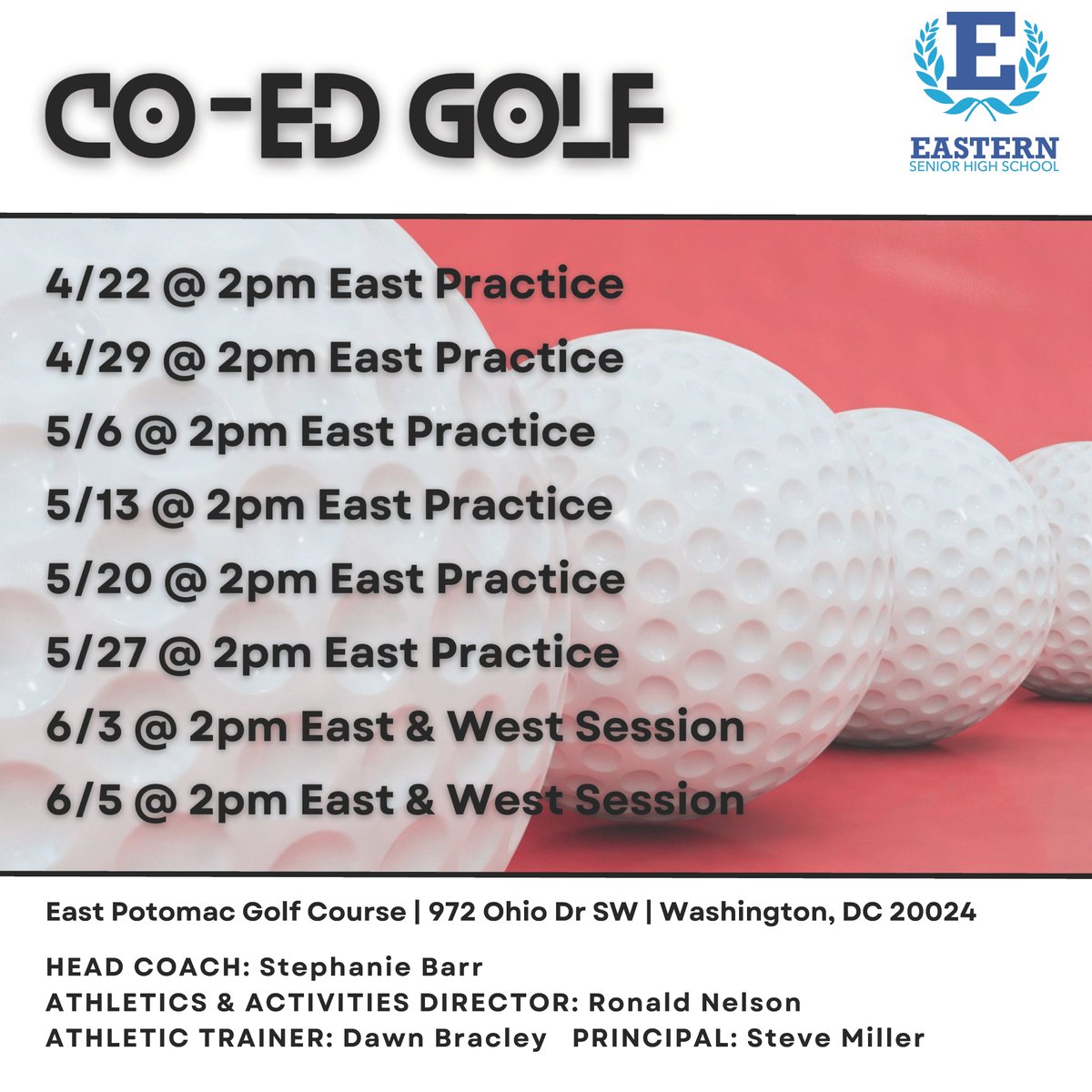 CO-ED GOLF

E
EASTERN
SENIOR HIGH SCHOOL

4/22 @ 2pm East Practice
4/29 @ 2pm East Practice
5/6 @ 2pm East Practice
5/13 @ 2pm East Practice
5/20 @ 2pm East Practice
5/27 @ 2pm East Practice
6/3 @ 2pm East & West Session
6/5 @ 2pm East & West Session

East Potomac Golf Course | 972 Ohio Dr SW | Washington, DC 20024

HEAD COACH: Stephanie Barr
ATHLETICS & ACTIVITIES DIRECTOR: Ronald Nelson
ATHLETIC TRAINER: Dawn Bracley PRINCIPAL: Steve Miller